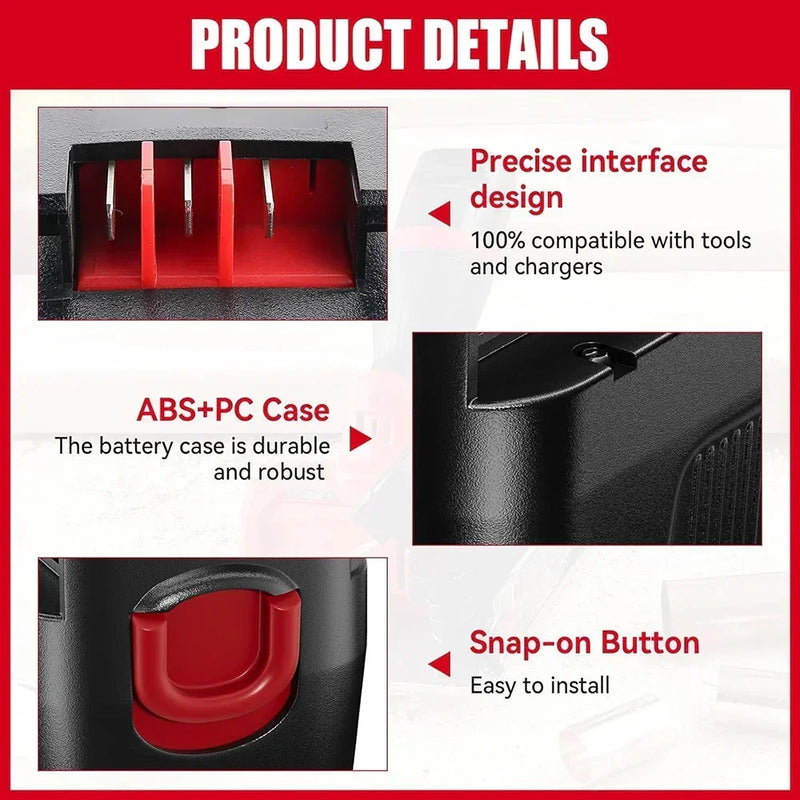 PRODUCT DETAILS

Precise interface design
100% compatible with tools and chargers

ABS+PC Case
The battery case is durable and robust

Snap-on Button
Easy to install